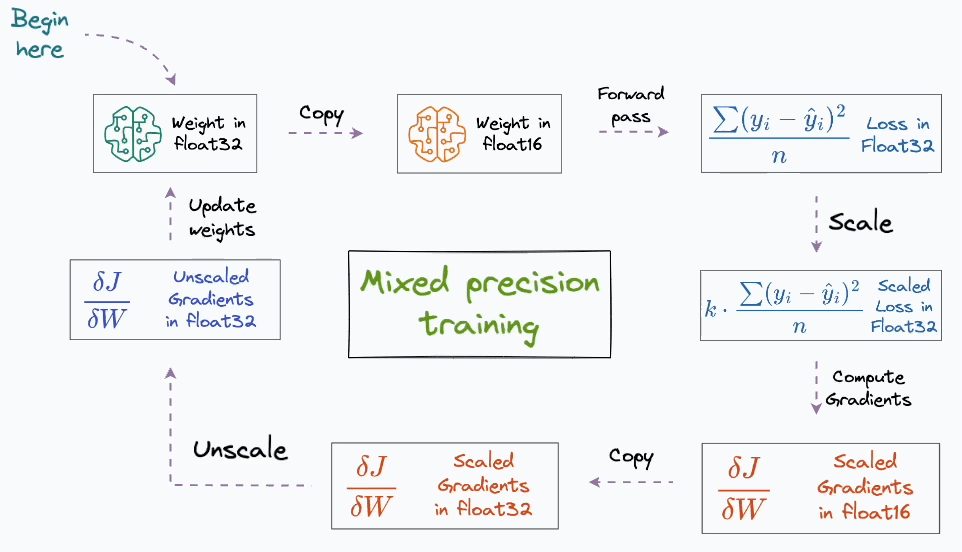 Begin here

Weight in float32

Copy

Weight in float16

Forward pass

$\frac{\sum(y_i - \hat{y}_i)^2}{n}$ Loss in Float32

Scale

$k \cdot \frac{\sum(y_i - \hat{y}_i)^2}{n}$ Scaled Loss in Float32

Compute Gradients

$\frac{\delta J}{\delta W}$ Scaled Gradients in float16

Copy

$\frac{\delta J}{\delta W}$ Scaled Gradients in float32

Unscale

$\frac{\delta J}{\delta W}$ Unscaled Gradients in float32

Update weights

Mixed precision training